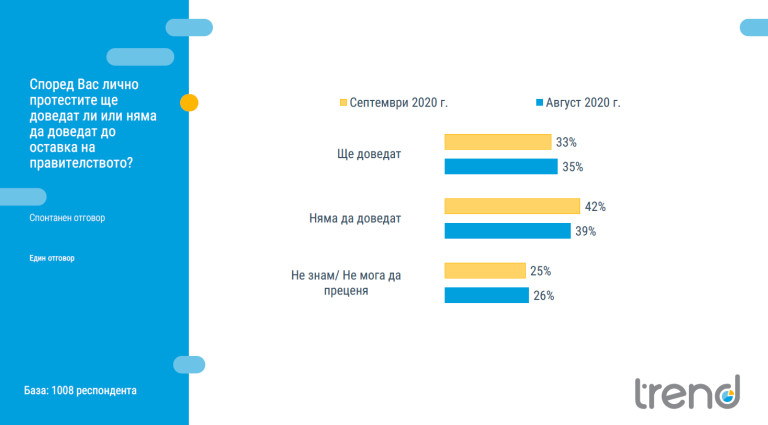 Според Вас лично протестите ще доведат ли или няма да доведат до оставка на правителството?

Спонтанен отговор

Един отговор

База: 1008 респондента

Септември 2020 г.
Август 2020 г.

Ще доведат
33%
35%

Няма да доведат
42%
39%

Не знам/ Не мога да преценя
25%
26%

trend